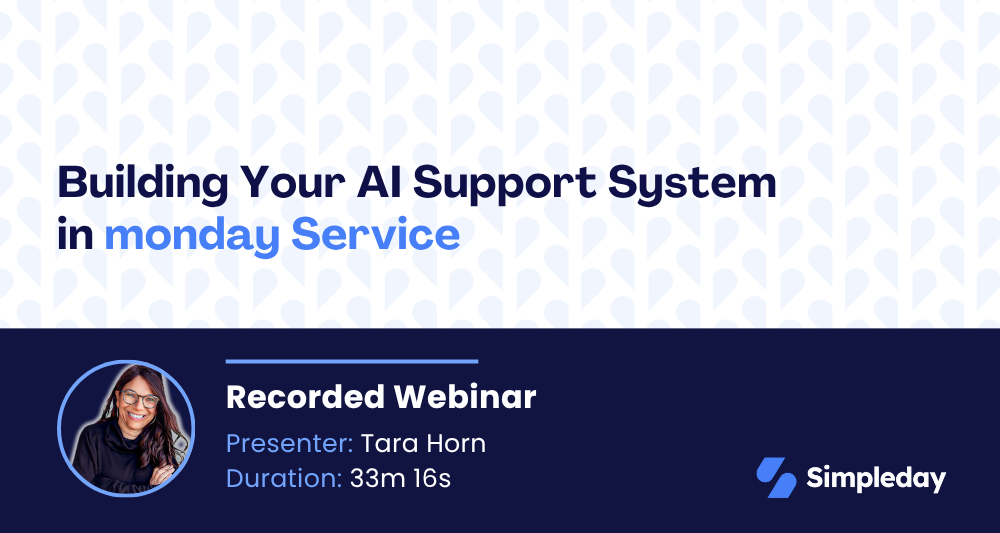 Building Your AI Support System in monday Service

Recorded Webinar

Presenter: Tara Horn

Duration: 33m 16s

Simpleday